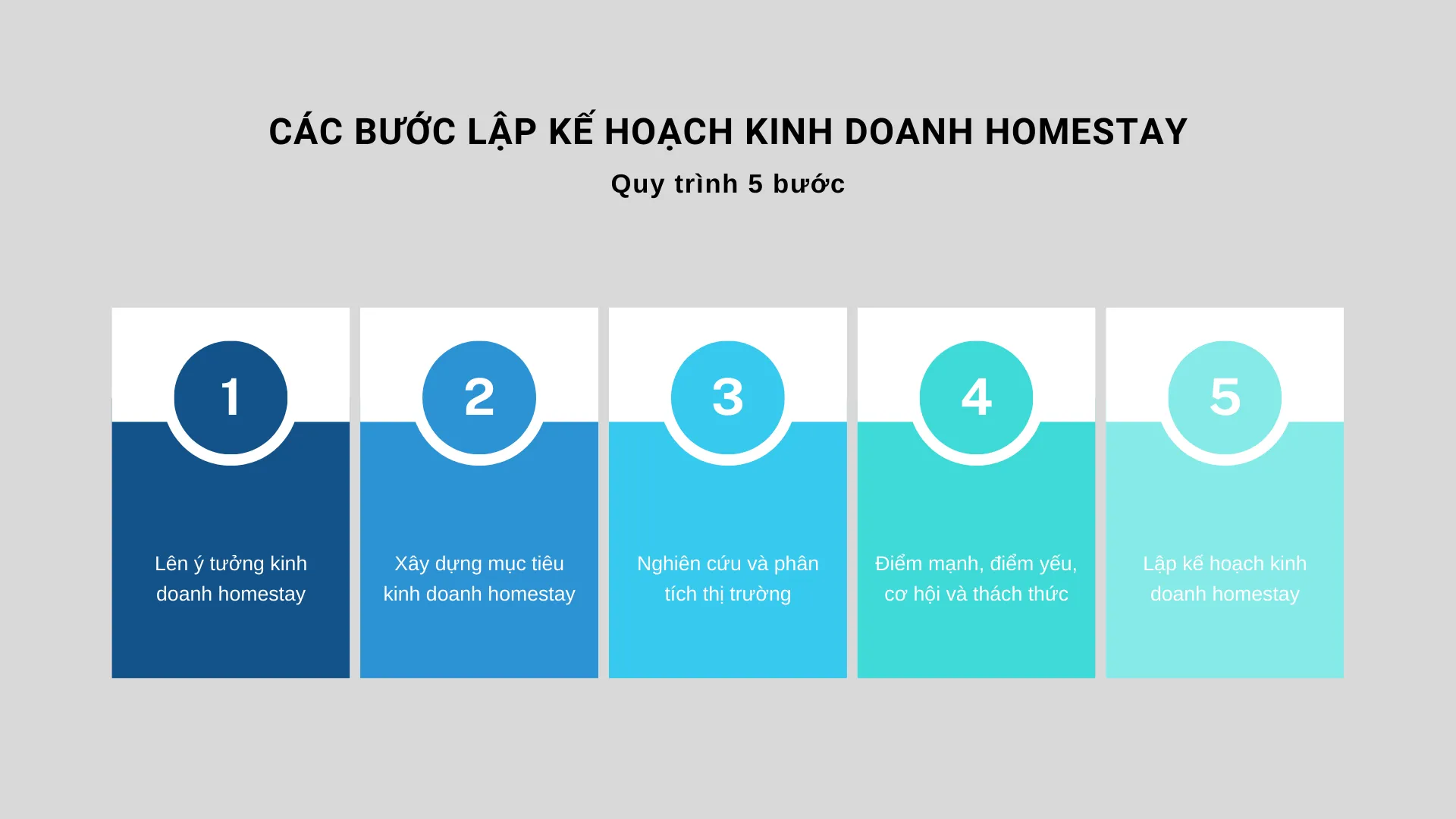 CÁC BƯỚC LẬP KẾ HOẠCH KINH DOANH HOMESTAY

Quy trình 5 bước

1

Lên ý tưởng kinh doanh homestay

2

Xây dựng mục tiêu kinh doanh homestay

3

Nghiên cứu và phân tích thị trường

4

Điểm mạnh, điểm yếu, cơ hội và thách thức

5

Lập kế hoạch kinh doanh homestay